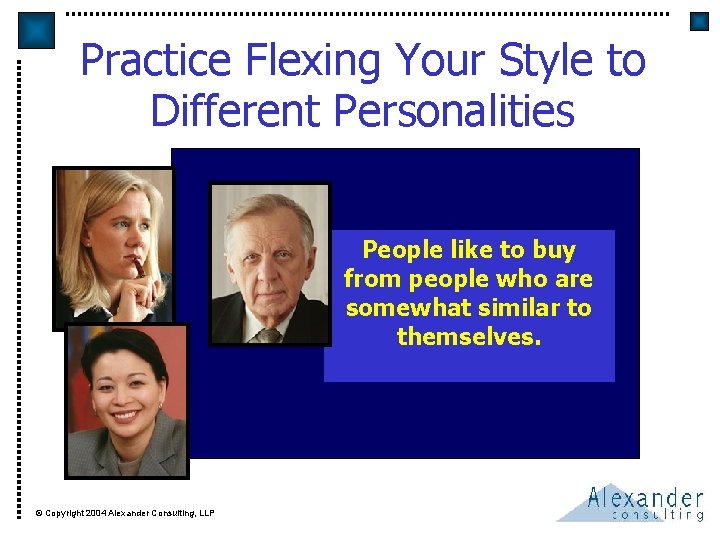 Practice Flexing Your Style to Different Personalities

People like to buy from people who are somewhat similar to themselves.

© Copyright 2004 Alexander Consulting, LLP

Alexander consulting